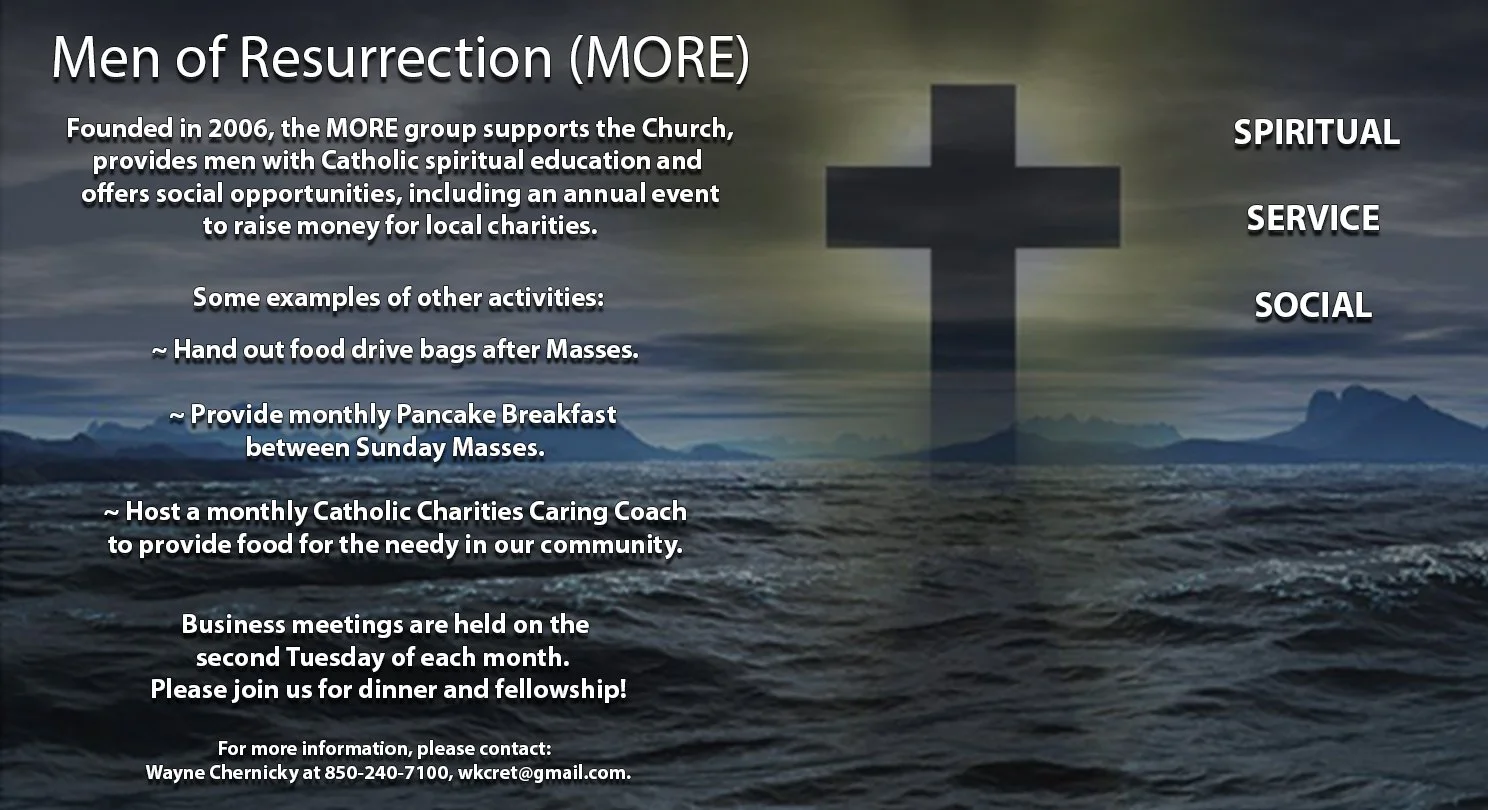 Men of Resurrection (MORE)

Founded in 2006, the MORE group supports the Church, provides men with Catholic spiritual education and offers social opportunities, including an annual event to raise money for local charities.

Some examples of other activities:

~ Hand out food drive bags after Masses.

~ Provide monthly Pancake Breakfast between Sunday Masses.

~ Host a monthly Catholic Charities Caring Coach to provide food for the needy in our community.

Business meetings are held on the second Tuesday of each month. Please join us for dinner and fellowship!

For more information, please contact:
Wayne Chernicky at 850-240-7100, wkcret@gmail.com.

SPIRITUAL

SERVICE

SOCIAL